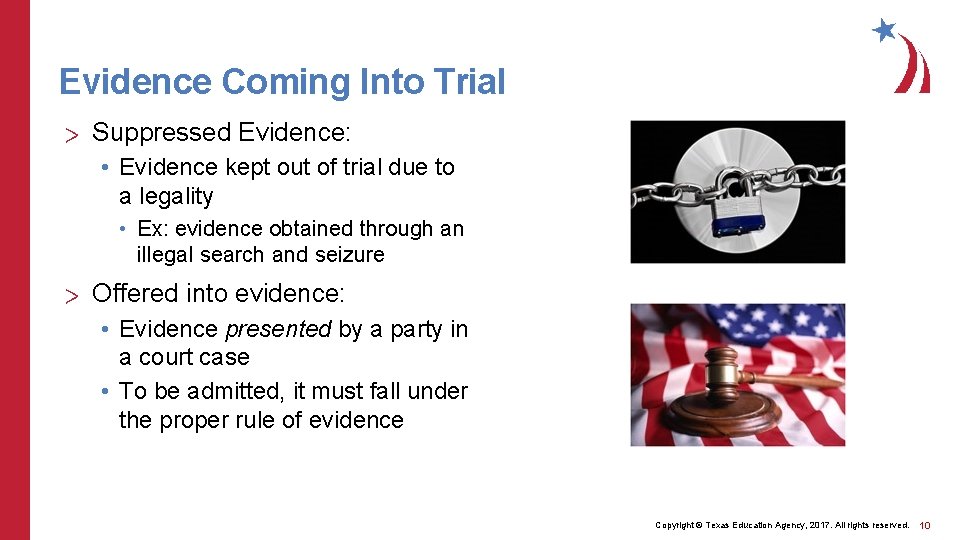 Evidence Coming Into Trial

> Suppressed Evidence:

• Evidence kept out of trial due to a legality

• Ex: evidence obtained through an illegal search and seizure

> Offered into evidence:

• Evidence presented by a party in a court case

• To be admitted, it must fall under the proper rule of evidence

Copyright © Texas Education Agency, 2017. All rights reserved. 10